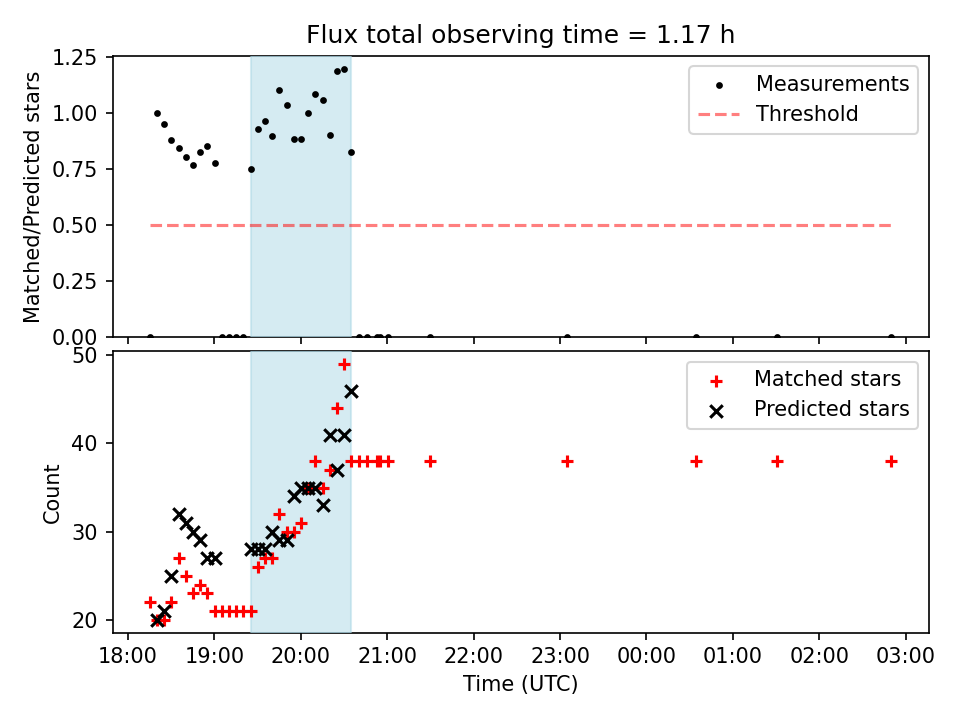 Flux total observing time = 1.17 h

Matched/Predicted stars

1.25
1.00
0.75
0.50
0.25
0.00

Measurements
Threshold

Count

50
40
30
20

Matched stars
Predicted stars

18:00 19:00 20:00 21:00 22:00 23:00 00:00 01:00 02:00 03:00

Time (UTC)